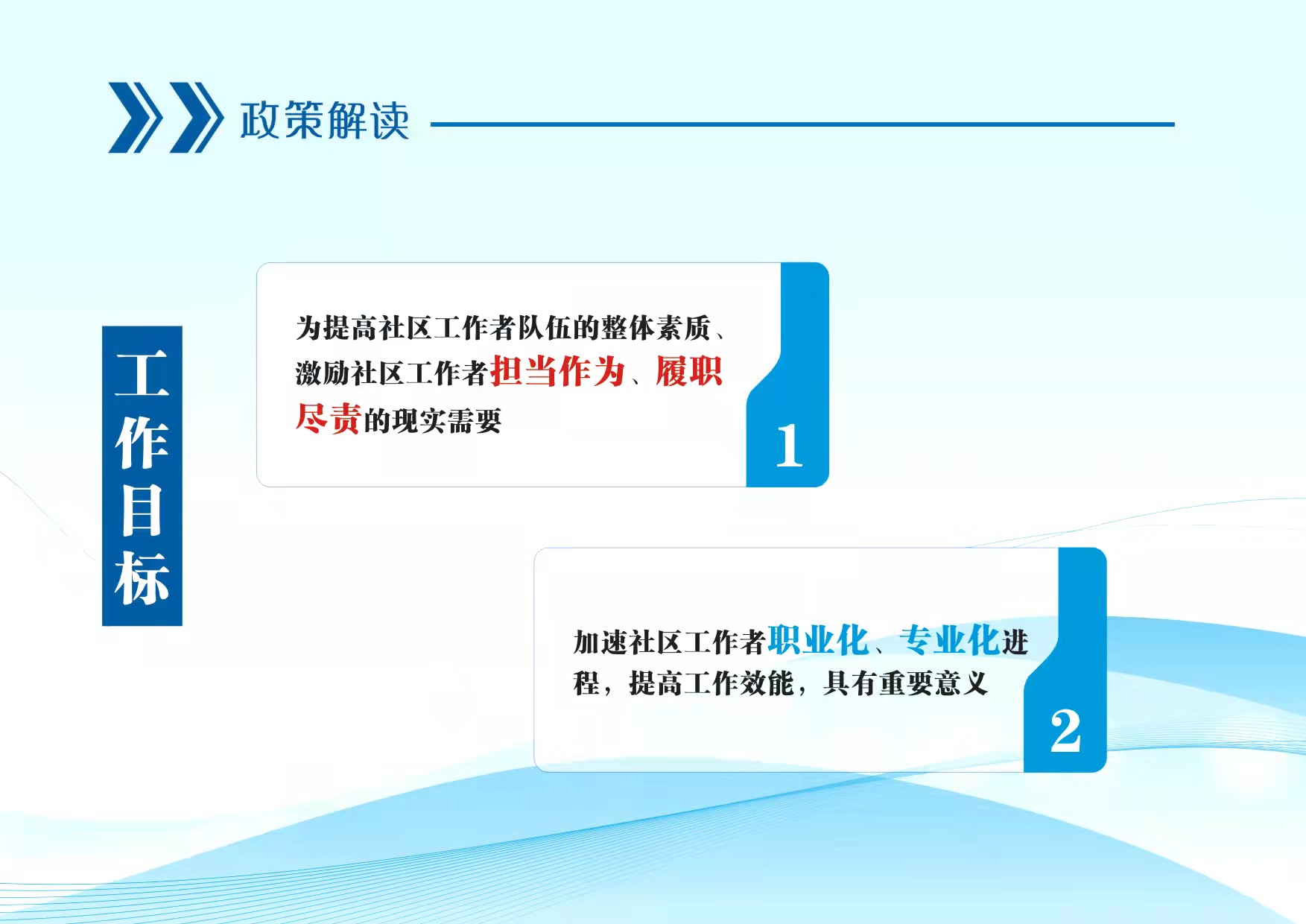 政策解读

工作目标

为提高社区工作者队伍的整体素质、激励社区工作者担当作为、履职尽责的现实需要

1

加速社区工作者职业化、专业化进程，提高工作效能，具有重要意义

2